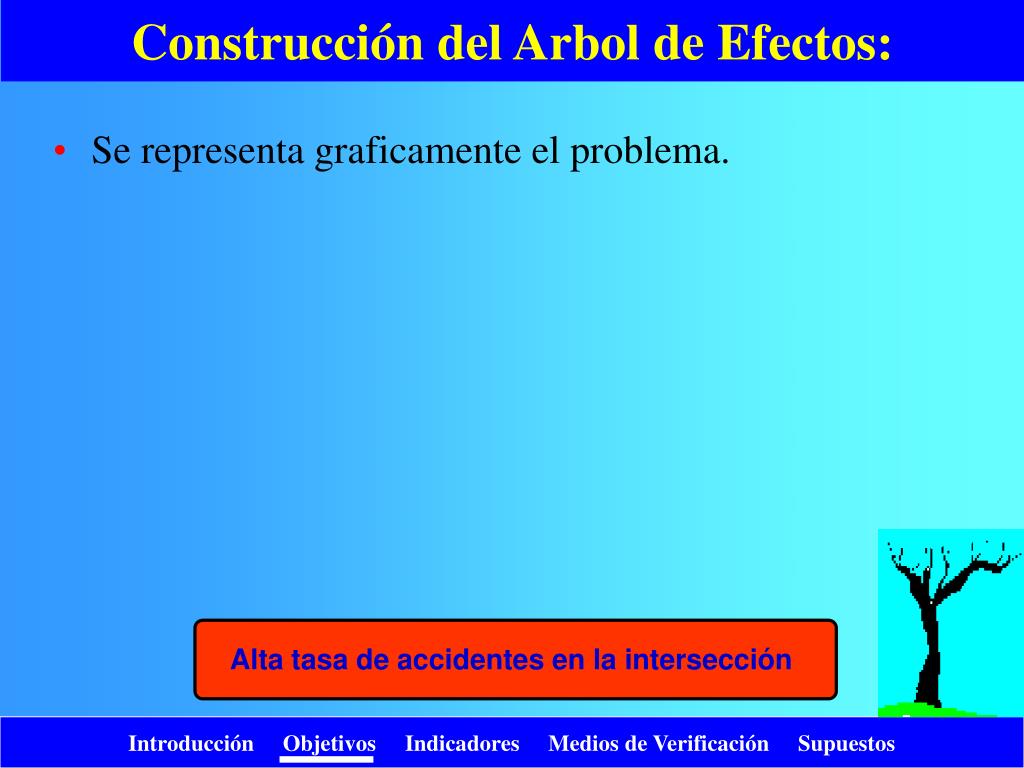 Construcción del Arbol de Efectos:

• Se representa graficamente el problema.

Alta tasa de accidentes en la intersección

Introducción Objetivos Indicadores Medios de Verificación Supuestos